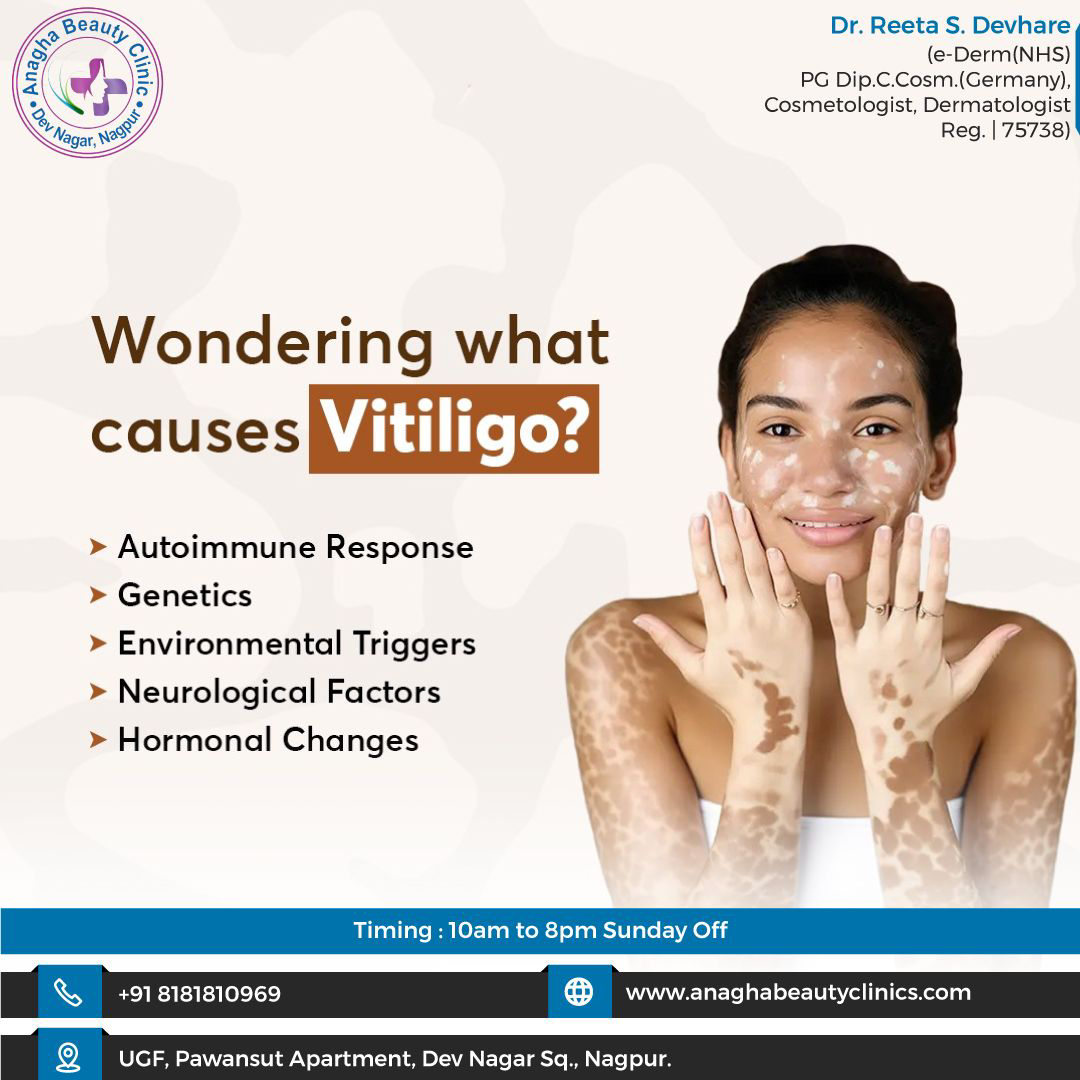 Anagha Beauty Clinic
Dev Nagar, Nagpur

Dr. Reeta S. Devhare
(e-Derm(NHS)
PG Dip.C.Cosm.(Germany),
Cosmetologist, Dermatologist
Reg. | 75738)

Wondering what causes Vitiligo?

➤ Autoimmune Response
➤ Genetics
➤ Environmental Triggers
➤ Neurological Factors
➤ Hormonal Changes

Timing : 10am to 8pm Sunday Off

+91 8181810969

www.anaghabeautyclinics.com

UGF, Pawansut Apartment, Dev Nagar Sq., Nagpur.